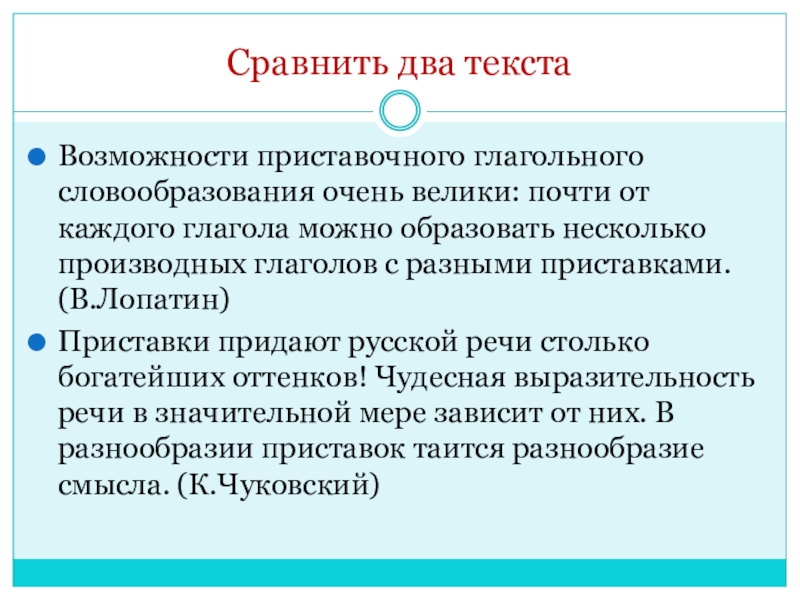 Сравнить два текста

Возможности приставочного глагольного словообразования очень велики: почти от каждого глагола можно образовать несколько производных глаголов с разными приставками. (В.Лопатин)

Приставки придают русской речи столько богатейших оттенков! Чудесная выразительность речи в значительной мере зависит от них. В разнообразии приставок таится разнообразие смысла. (К.Чуковский)